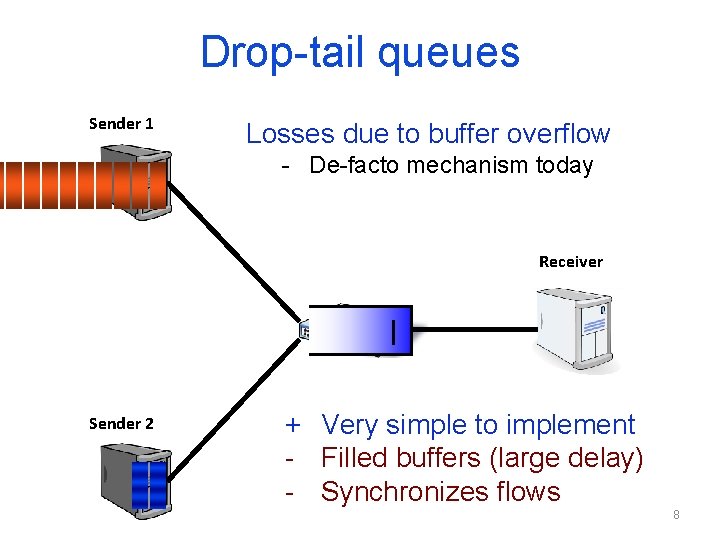 Drop-tail queues

Sender 1

Losses due to buffer overflow
- De-facto mechanism today

Receiver

Sender 2

+ Very simple to implement
- Filled buffers (large delay)
- Synchronizes flows

8